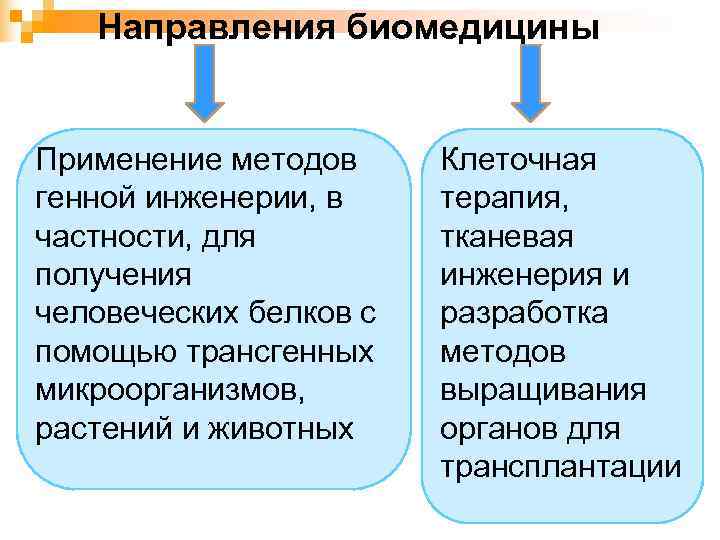 Направления биомедицины

Применение методов генной инженерии, в частности, для получения человеческих белков с помощью трансгенных микроорганизмов, растений и животных

Клеточная терапия, тканевая инженерия и разработка методов выращивания органов для трансплантации